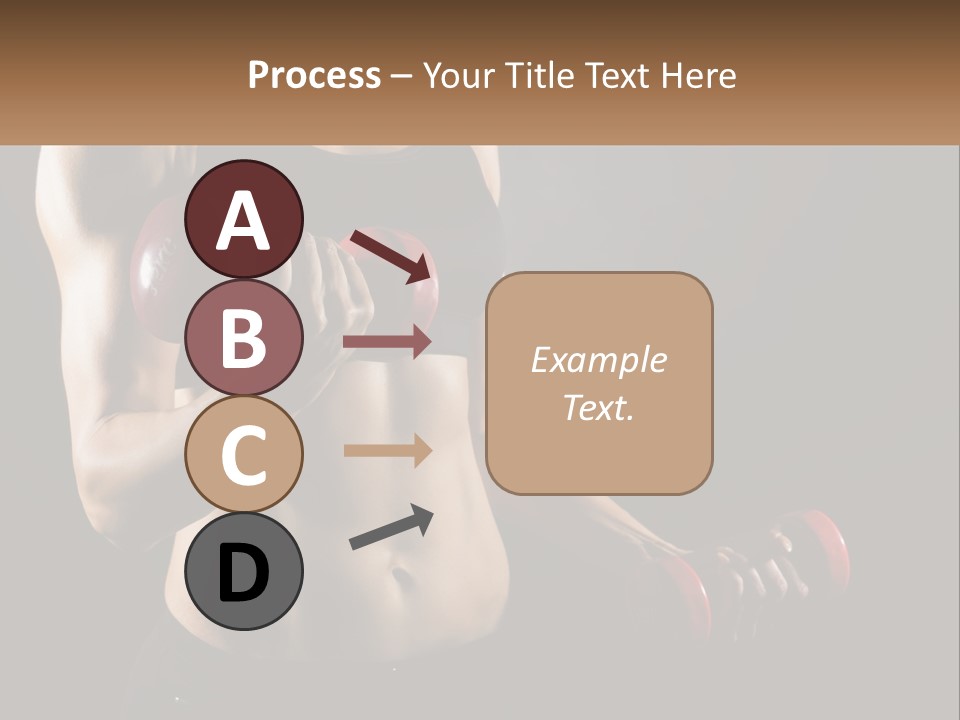 Process – Your Title Text Here

A

B

C

D

Example Text.